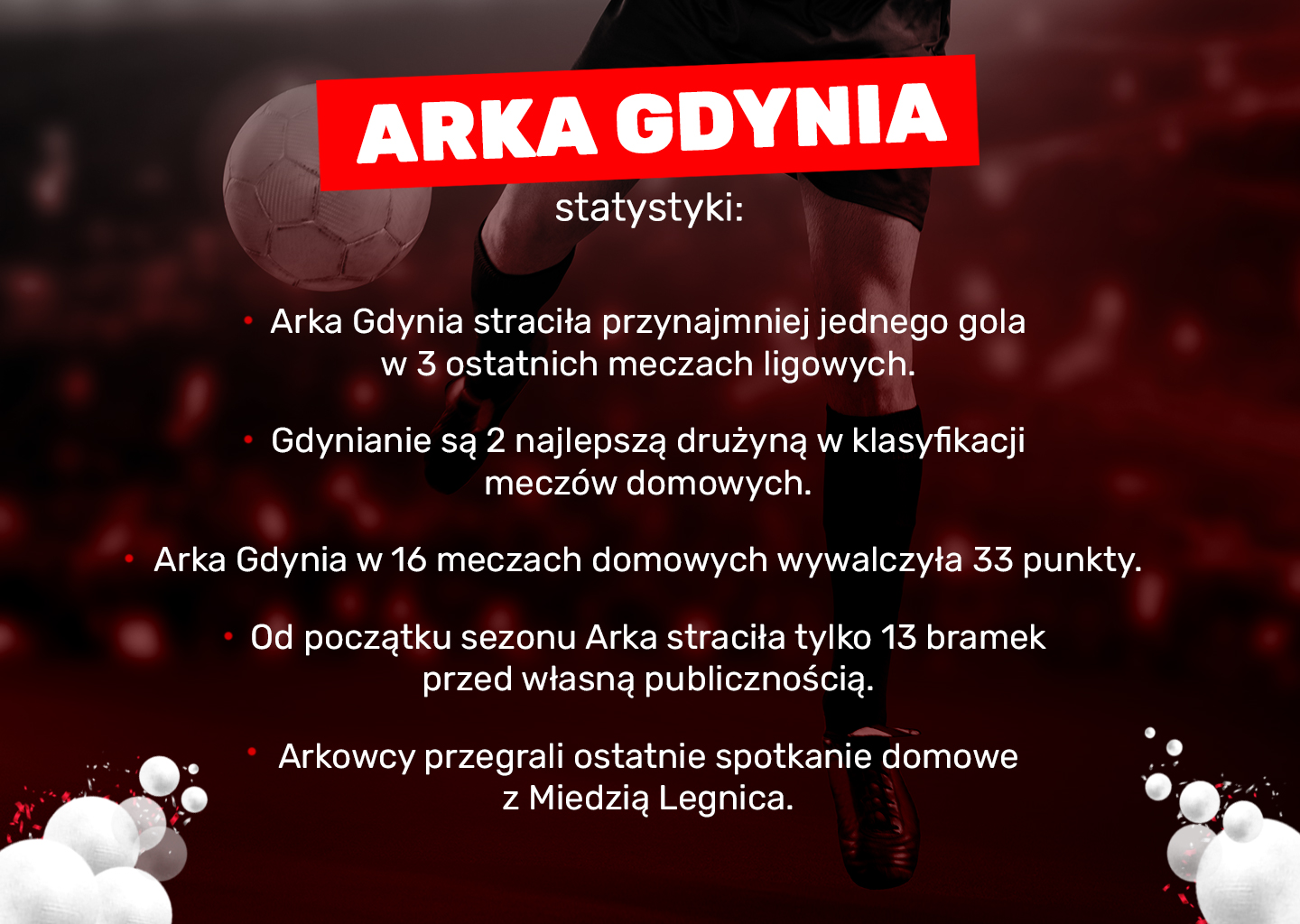 ARKA GDYNIA

statystyki:

• Arka Gdynia straciła przynajmniej jednego gola w 3 ostatnich meczach ligowych.

• Gdynianie są 2 najlepszą drużyną w klasyfikacji meczów domowych.

• Arka Gdynia w 16 meczach domowych wywalczyła 33 punkty.

• Od początku sezonu Arka straciła tylko 13 bramek przed własną publicznością.

• Arkowcy przegrali ostatnie spotkanie domowe z Miedzią Legnica.